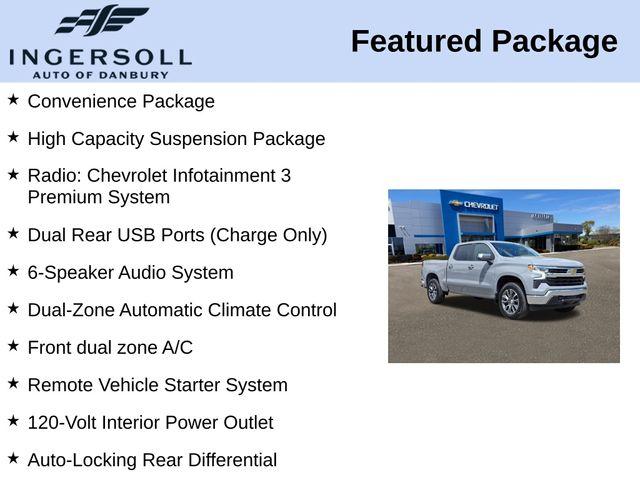 INGERSOLL
AUTO OF DANBURY

Featured Package

★ Convenience Package

★ High Capacity Suspension Package

★ Radio: Chevrolet Infotainment 3 Premium System

★ Dual Rear USB Ports (Charge Only)

★ 6-Speaker Audio System

★ Dual-Zone Automatic Climate Control

★ Front dual zone A/C

★ Remote Vehicle Starter System

★ 120-Volt Interior Power Outlet

★ Auto-Locking Rear Differential

CHEVROLET